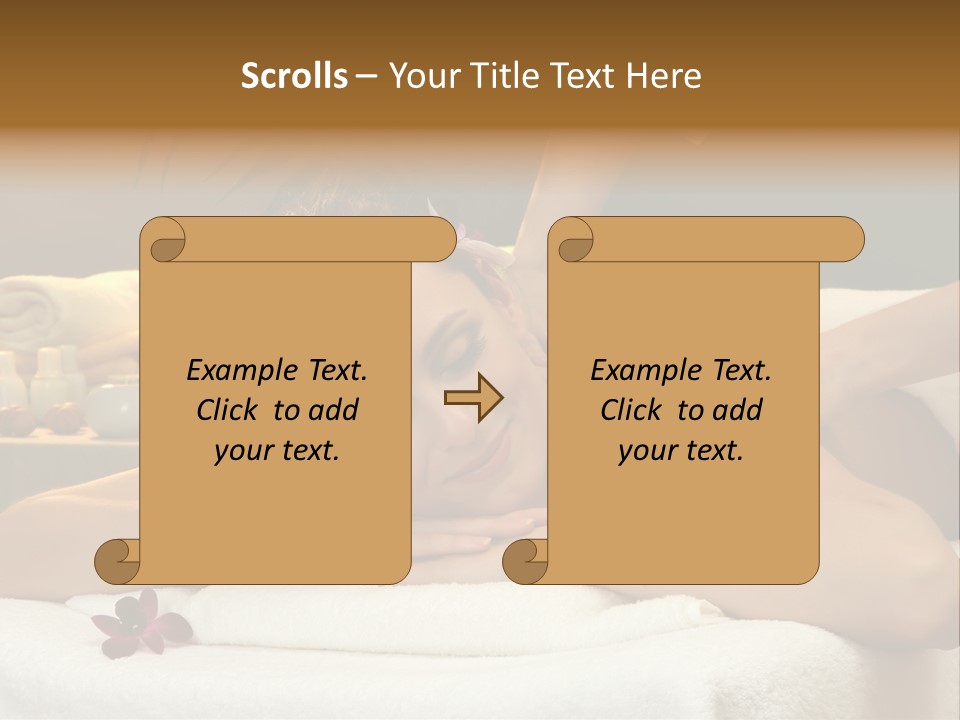 Scrolls – Your Title Text Here

Example Text. Click to add your text.

Example Text. Click to add your text.